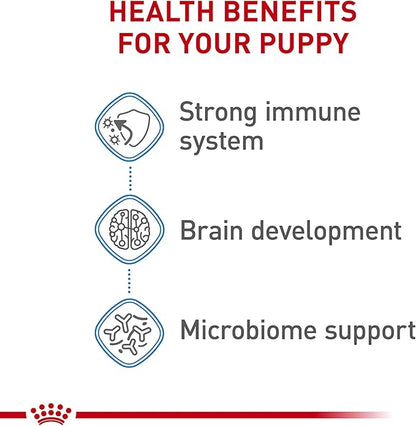 HEALTH BENEFITS FOR YOUR PUPPY

Strong immune system

Brain development

Microbiome support